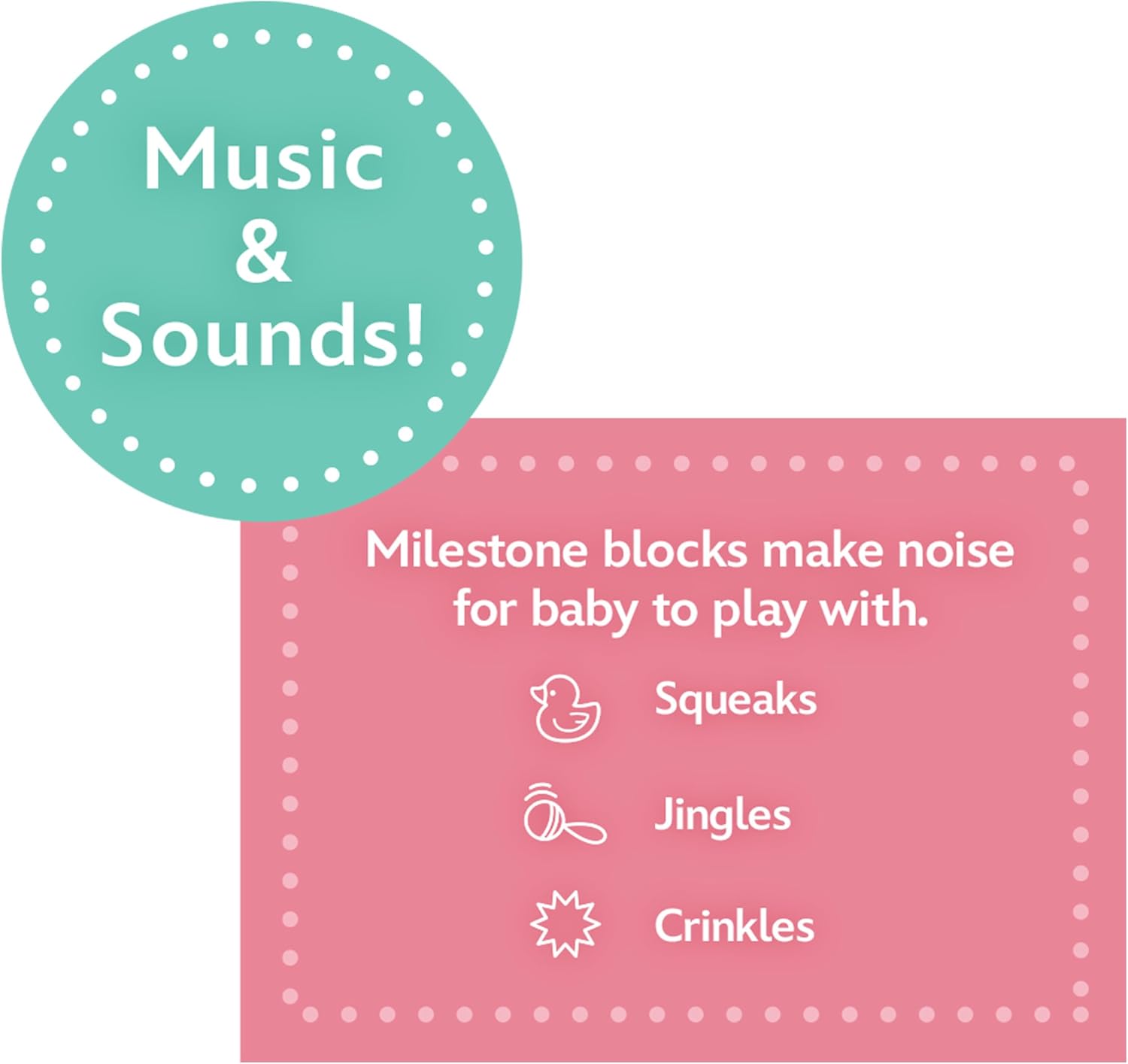 Music & Sounds!

Milestone blocks make noise for baby to play with.

Squeaks

Jingles

Crinkles